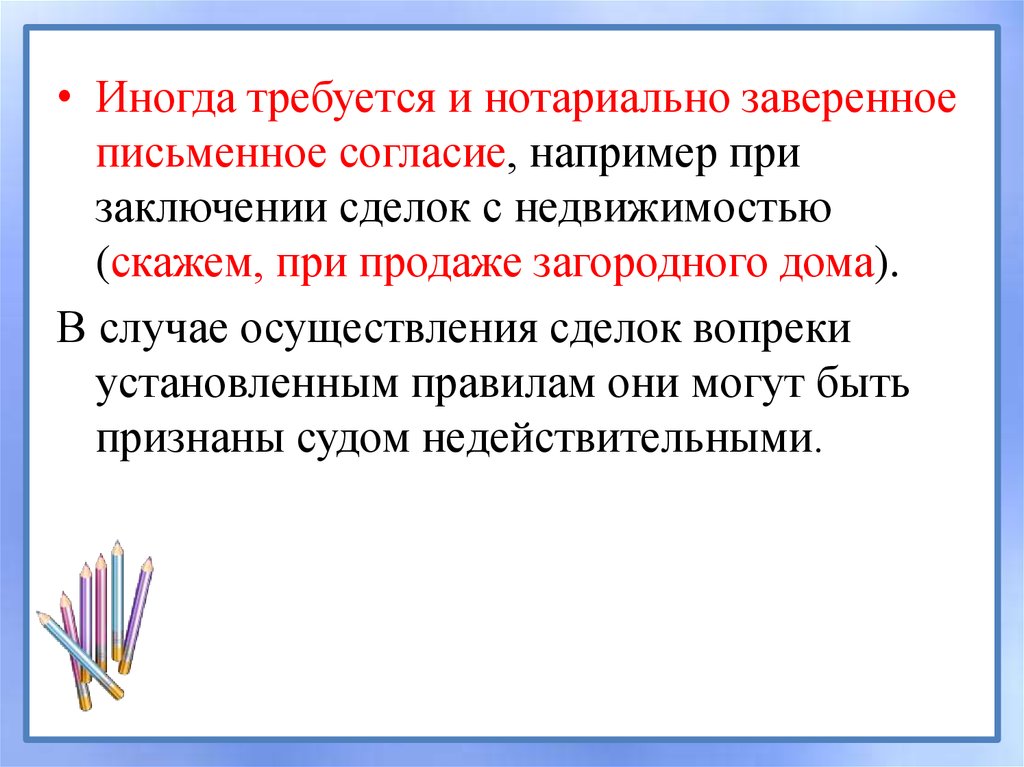 • Иногда требуется и нотариально заверенное письменное согласие, например при заключении сделок с недвижимостью (скажем, при продаже загородного дома).

В случае осуществления сделок вопреки установленным правилам они могут быть признаны судом недействительными.